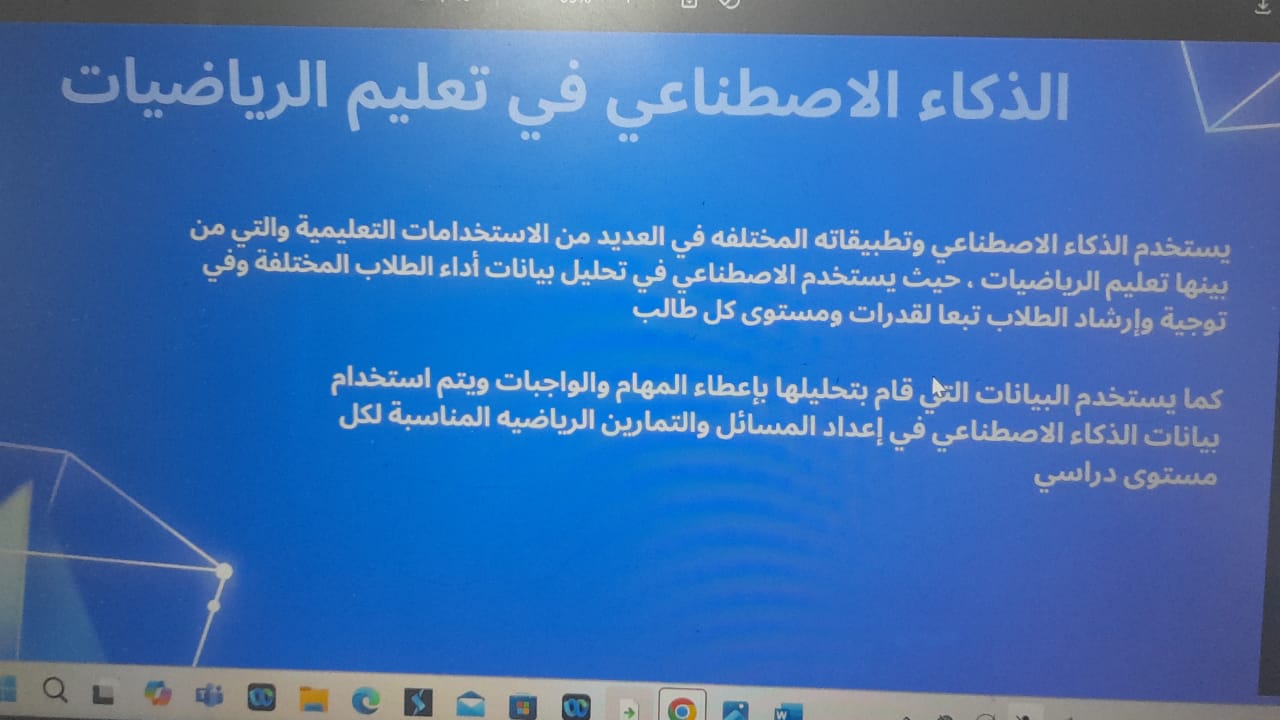 الذكاء الاصطناعي في تعليم الرياضيات

يستخدم الذكاء الاصطناعي وتطبيقاته المختلفه في العديد من الاستخدامات التعليمية والتي من بينها تعليم الرياضيات ، حيث يستخدم الاصطناعي في تحليل بيانات أداء الطلاب المختلفة وفي توجية وإرشاد الطلاب تبعا لقدرات ومستوى كل طالب

كما يستخدم البيانات التي قام بتحليلها بإعطاء المهام والواجبات ويتم استخدام بيانات الذكاء الاصطناعي في إعداد المسائل والتمارين الرياضيه المناسبة لكل مستوى دراسي